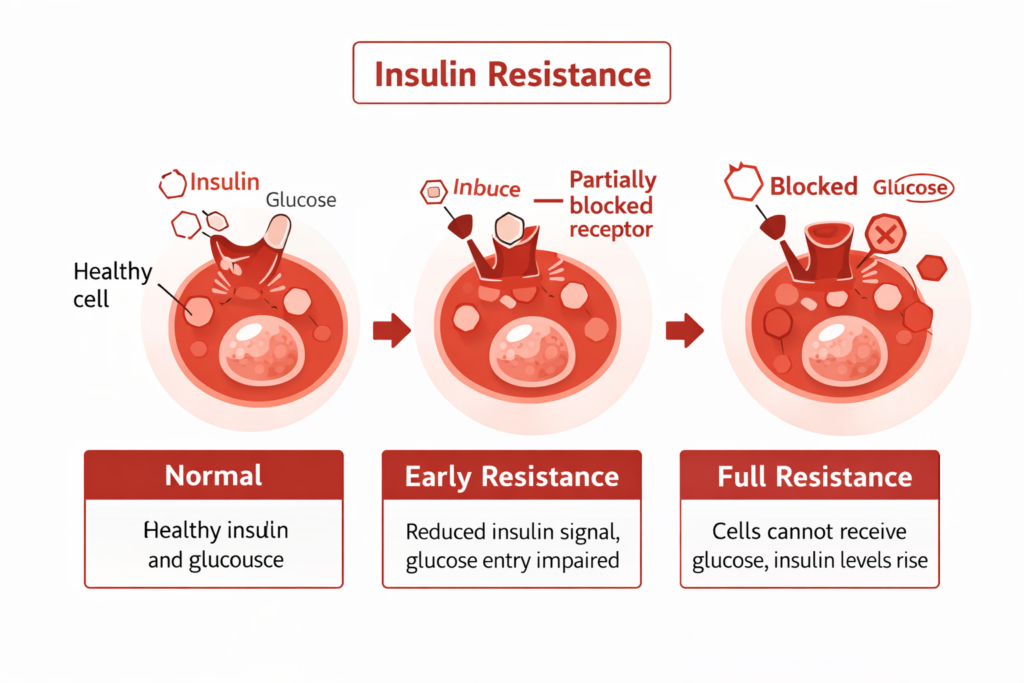 Insulin Resistance

Insulin

Glucose

Healthy cell

Inbuce

Partially blocked receptor

Blocked

Glucose

Normal

Healthy insulin and glucousce

Early Resistance

Reduced insulin signal, glucose entry impaired

Full Resistance

Cells cannot receive glucose, insulin levels rise